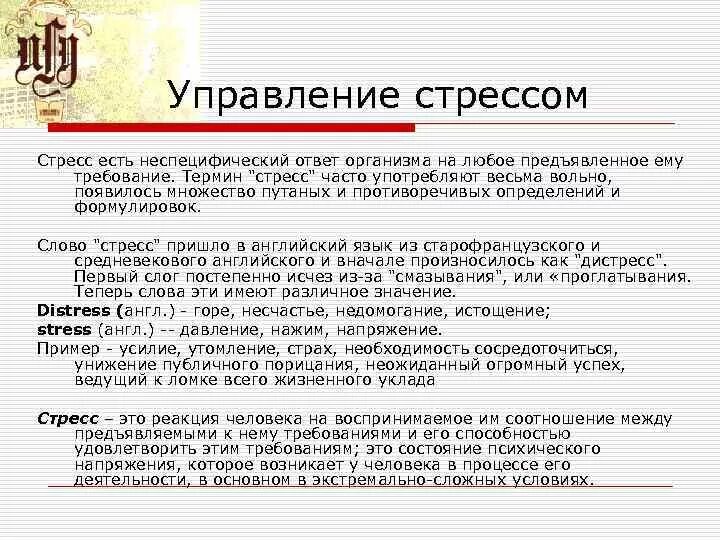 Управление стрессом

Стресс есть неспецифический ответ организма на любое предъявленное ему требование. Термин "стресс" часто употребляют весьма вольно, появилось множество путаных и противоречивых определений и формулировок.

Слово "стресс" пришло в английский язык из старофранцузского и средневекового английского и вначале произносилось как "дистресс". Первый слог постепенно исчез из-за "смазывания", или «проглатывания. Теперь слова эти имеют различное значение.

Distress (англ.) - горе, несчастье, недомогание, истощение;

stress (англ.) -- давление, нажим, напряжение.

Пример - усилие, утомление, страх, необходимость сосредоточиться, унижение публичного порицания, неожиданный огромный успех, ведущий к ломке всего жизненного уклада

Стресс – это реакция человека на воспринимаемое им соотношение между предъявляемыми к нему требованиями и его способностью удовлетворить этим требованиям; это состояние психического напряжения, которое возникает у человека в процессе его деятельности, в основном в экстремально-сложных условиях.